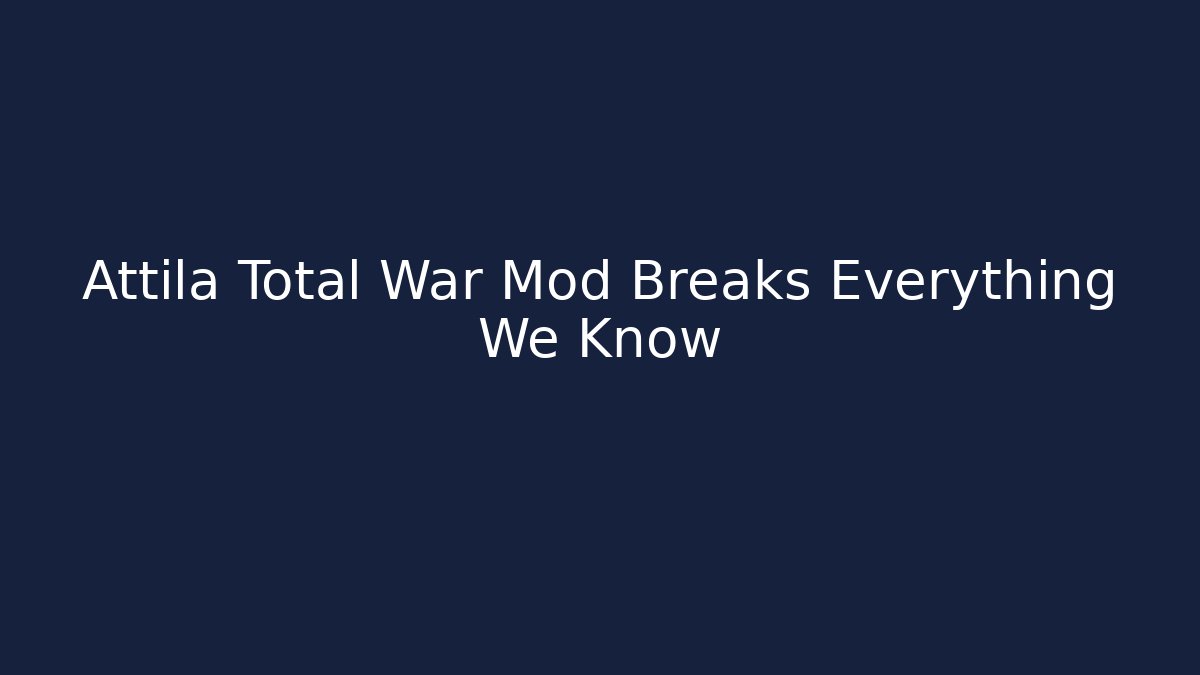 Attila Total War Mod Breaks Everything We Know